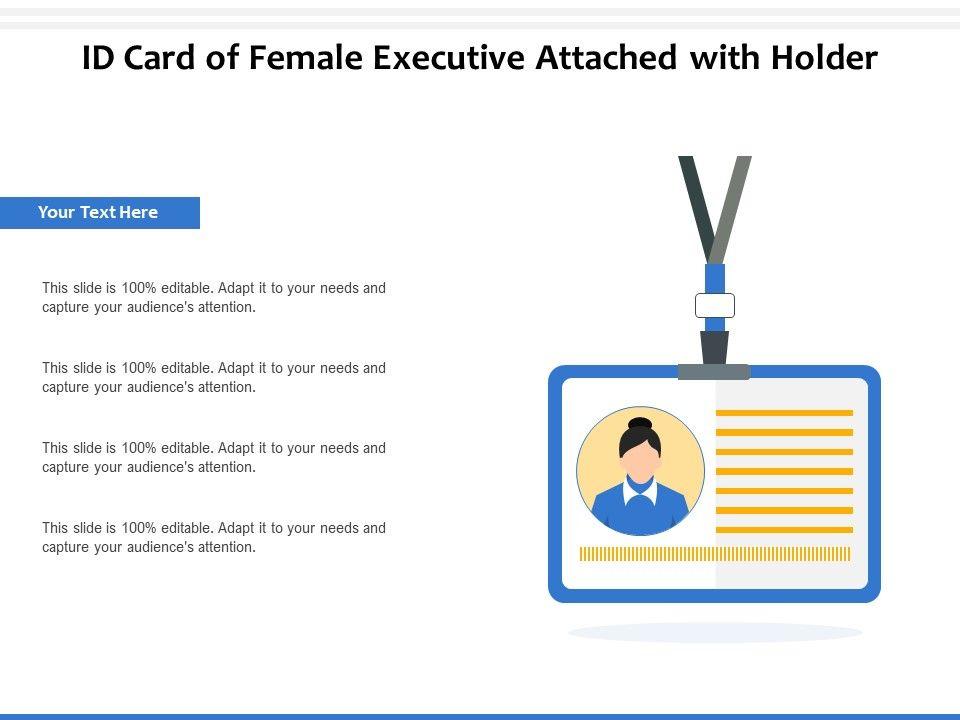 ID Card of Female Executive Attached with Holder

Your Text Here

This slide is 100% editable. Adapt it to your needs and capture your audience's attention.

This slide is 100% editable. Adapt it to your needs and capture your audience's attention.

This slide is 100% editable. Adapt it to your needs and capture your audience's attention.

This slide is 100% editable. Adapt it to your needs and capture your audience's attention.